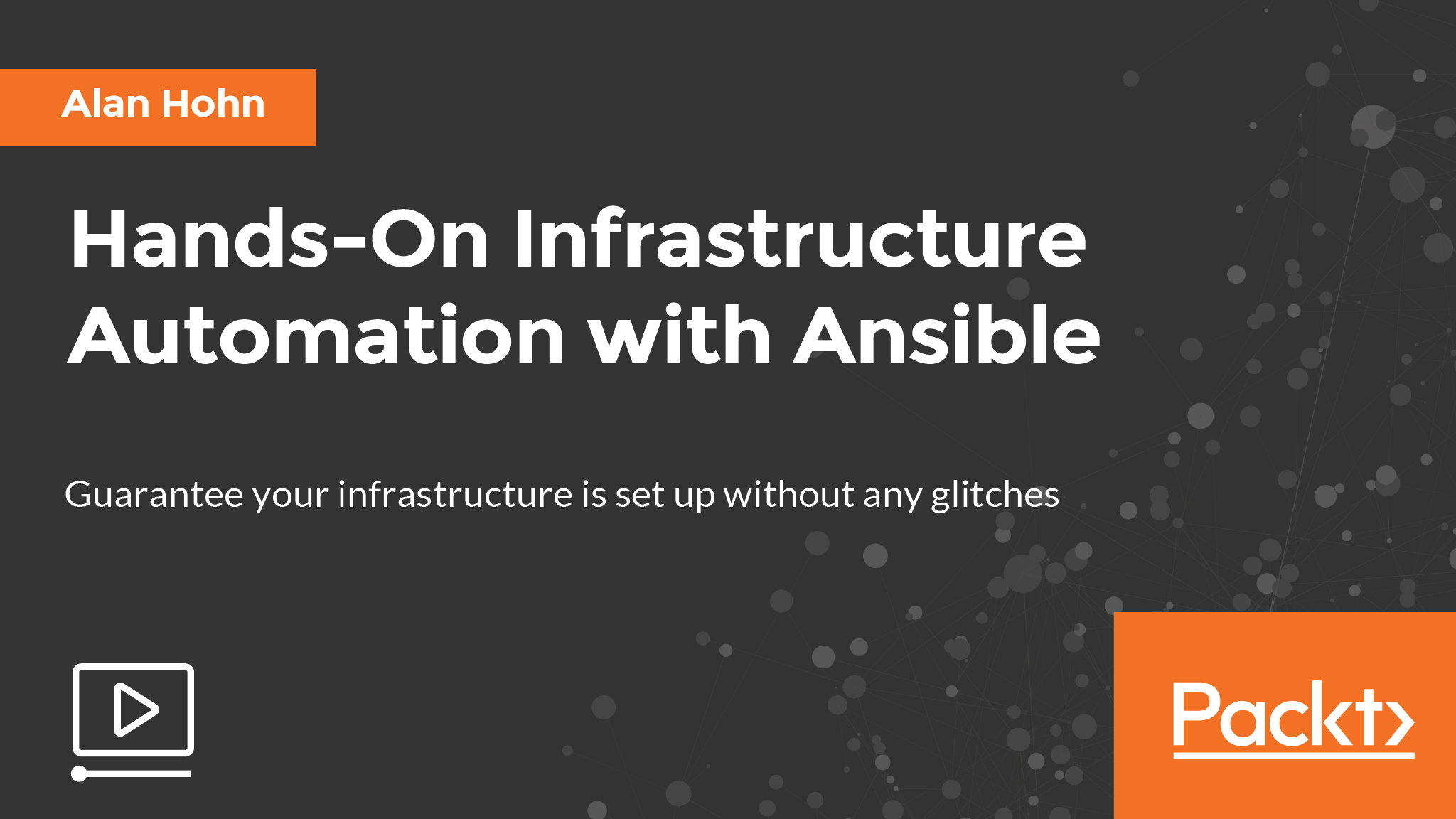 Alan Hohn

Hands-On Infrastructure Automation with Ansible

Guarantee your infrastructure is set up without any glitches

Packt>